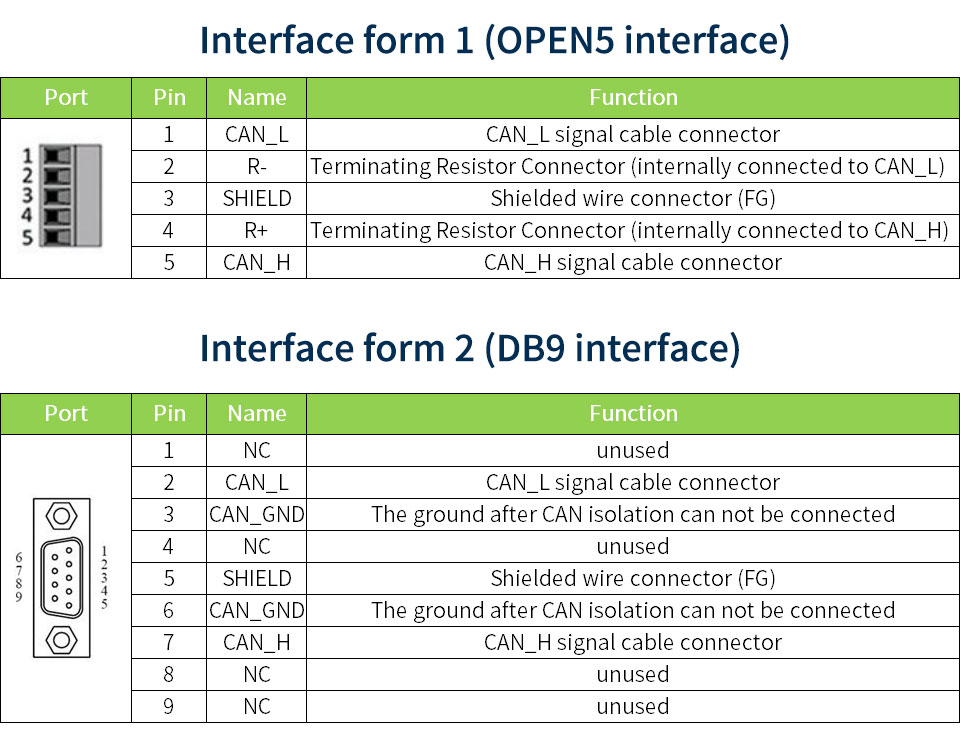 Interface form 1 (OPEN5 interface)

| Port | Pin | Name | Function |
|---|---|---|---|
| 1 2 3 4 5 | 1 | CAN_L | CAN_L signal cable connector |
| | 2 | R- | Terminating Resistor Connector (internally connected to CAN_L) |
| | 3 | SHIELD | Shielded wire connector (FG) |
| | 4 | R+ | Terminating Resistor Connector (internally connected to CAN_H) |
| | 5 | CAN_H | CAN_H signal cable connector |

Interface form 2 (DB9 interface)

| Port | Pin | Name | Function |
|---|---|---|---|
| 6 7 8 9 1 2 3 4 5 | 1 | NC | unused |
| | 2 | CAN_L | CAN_L signal cable connector |
| | 3 | CAN_GND | The ground after CAN isolation can not be connected |
| | 4 | NC | unused |
| | 5 | SHIELD | Shielded wire connector (FG) |
| | 6 | CAN_GND | The ground after CAN isolation can not be connected |
| | 7 | CAN_H | CAN_H signal cable connector |
| | 8 | NC | unused |
| | 9 | NC | unused |